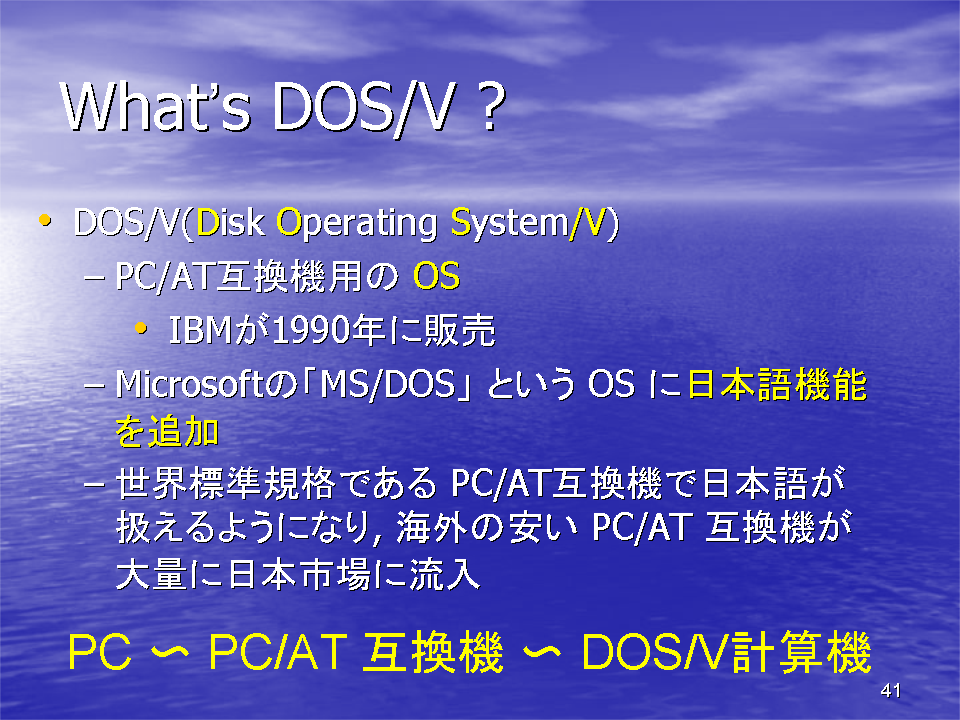 What's DOS/V ?

• DOS/V(Disk Operating System/V)
– PC/AT互換機用の OS
• IBMが1990年に販売
– Microsoftの「MS/DOS」という OS に日本語機能を追加
– 世界標準規格である PC/AT互換機で日本語が扱えるようになり, 海外の安い PC/AT 互換機が大量に日本市場に流入

PC ∽ PC/AT 互換機 ∽ DOS/V計算機

41